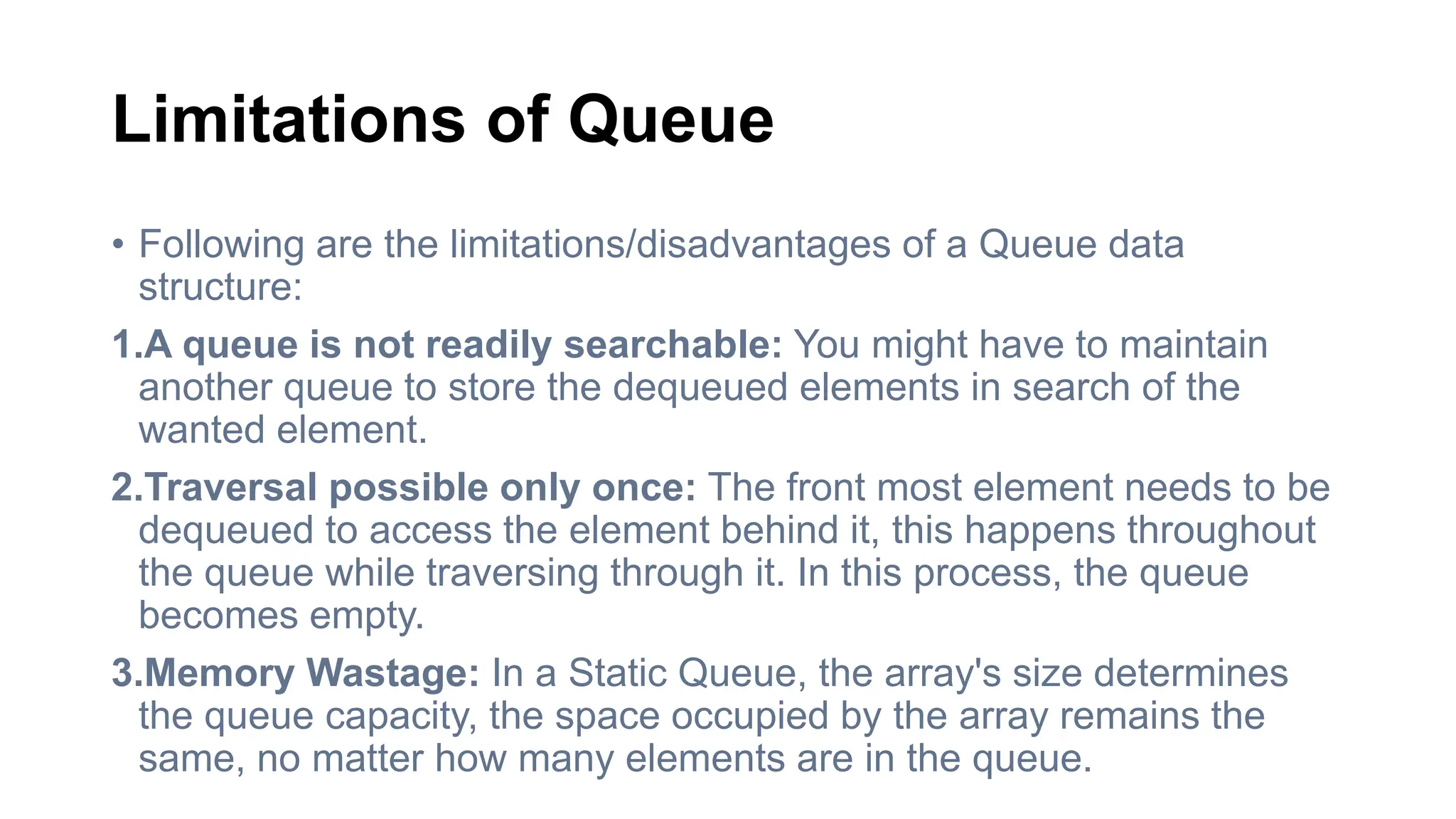 Limitations of Queue

• Following are the limitations/disadvantages of a Queue data structure:

1.A queue is not readily searchable: You might have to maintain another queue to store the dequeued elements in search of the wanted element.

2.Traversal possible only once: The front most element needs to be dequeued to access the element behind it, this happens throughout the queue while traversing through it. In this process, the queue becomes empty.

3.Memory Wastage: In a Static Queue, the array's size determines the queue capacity, the space occupied by the array remains the same, no matter how many elements are in the queue.